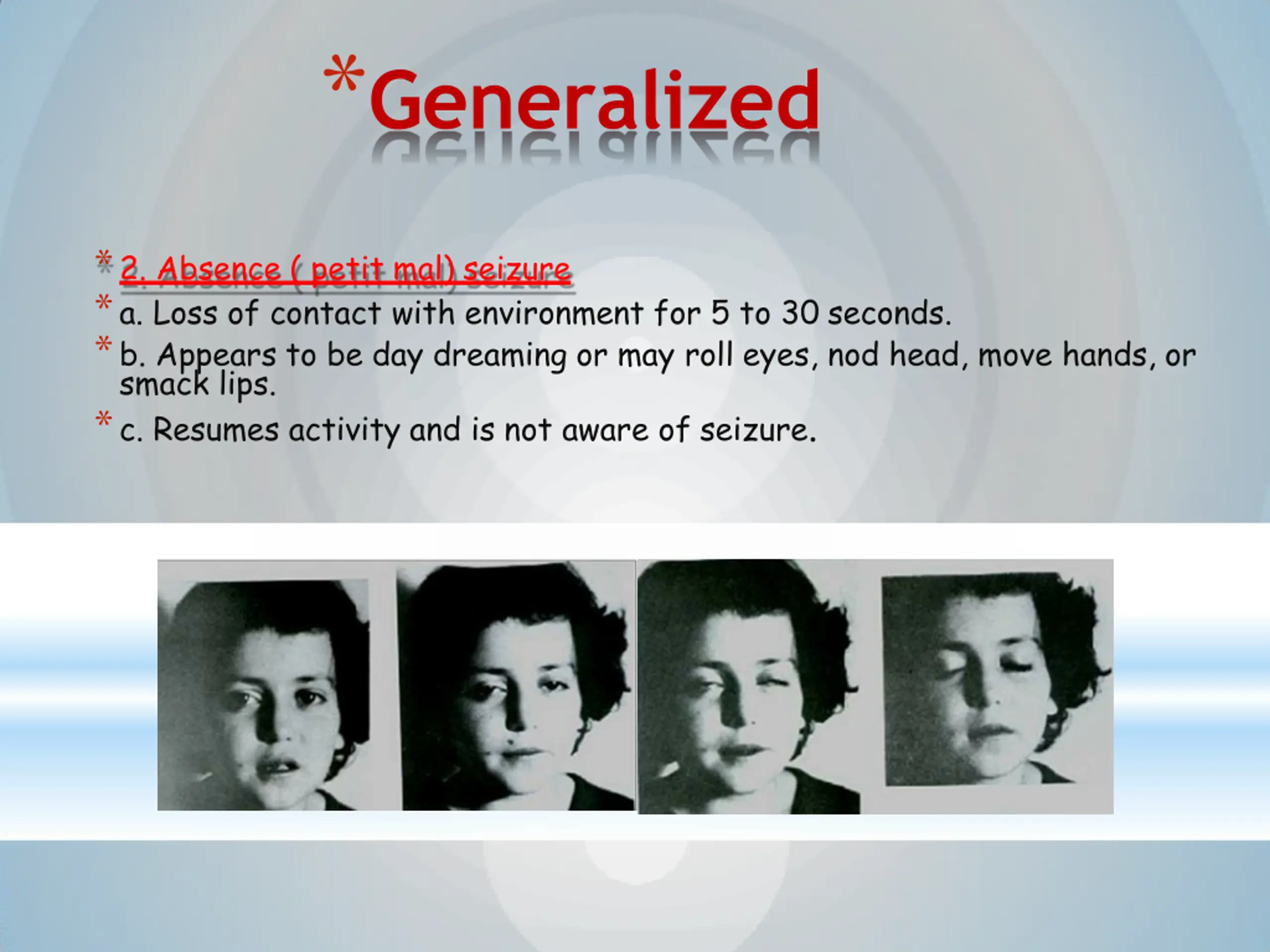 *Generalized

* 2. Absence ( petit mal) seizure
* a. Loss of contact with environment for 5 to 30 seconds.
* b. Appears to be day dreaming or may roll eyes, nod head, move hands, or smack lips.
* c. Resumes activity and is not aware of seizure.